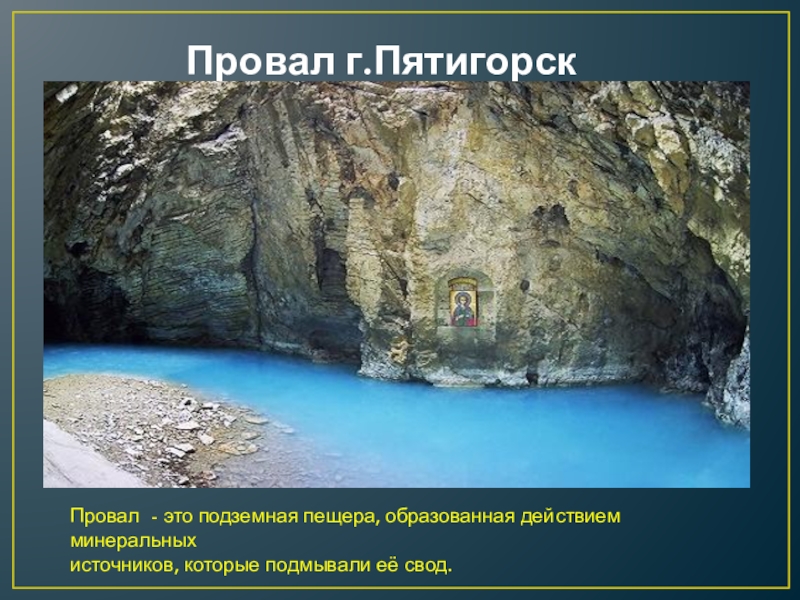 Провал г.Пятигорск

Провал - это подземная пещера, образованная действием минеральных источников, которые подмывали её свод.